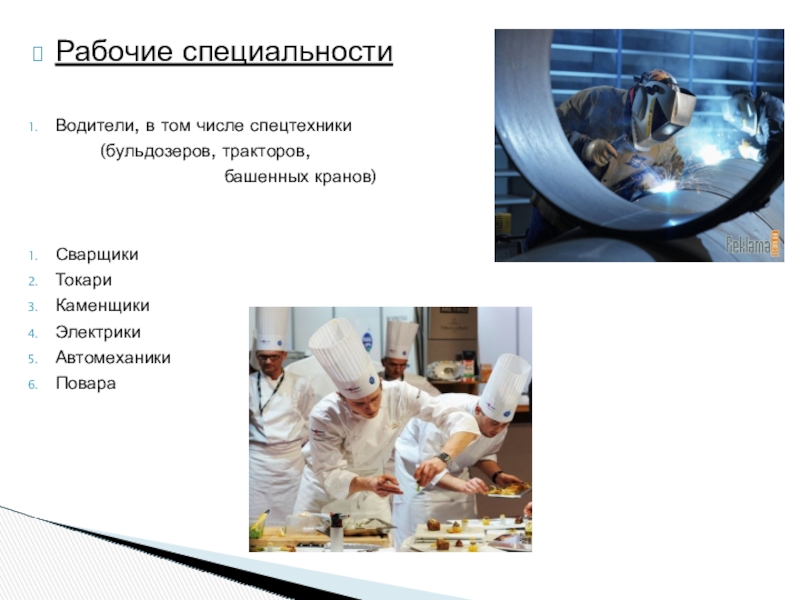 Рабочие специальности

1. Водители, в том числе спецтехники (бульдозеров, тракторов, башенных кранов)

1. Сварщики
2. Токари
3. Каменщики
4. Электрики
5. Автомеханики
6. Повара

Reklama